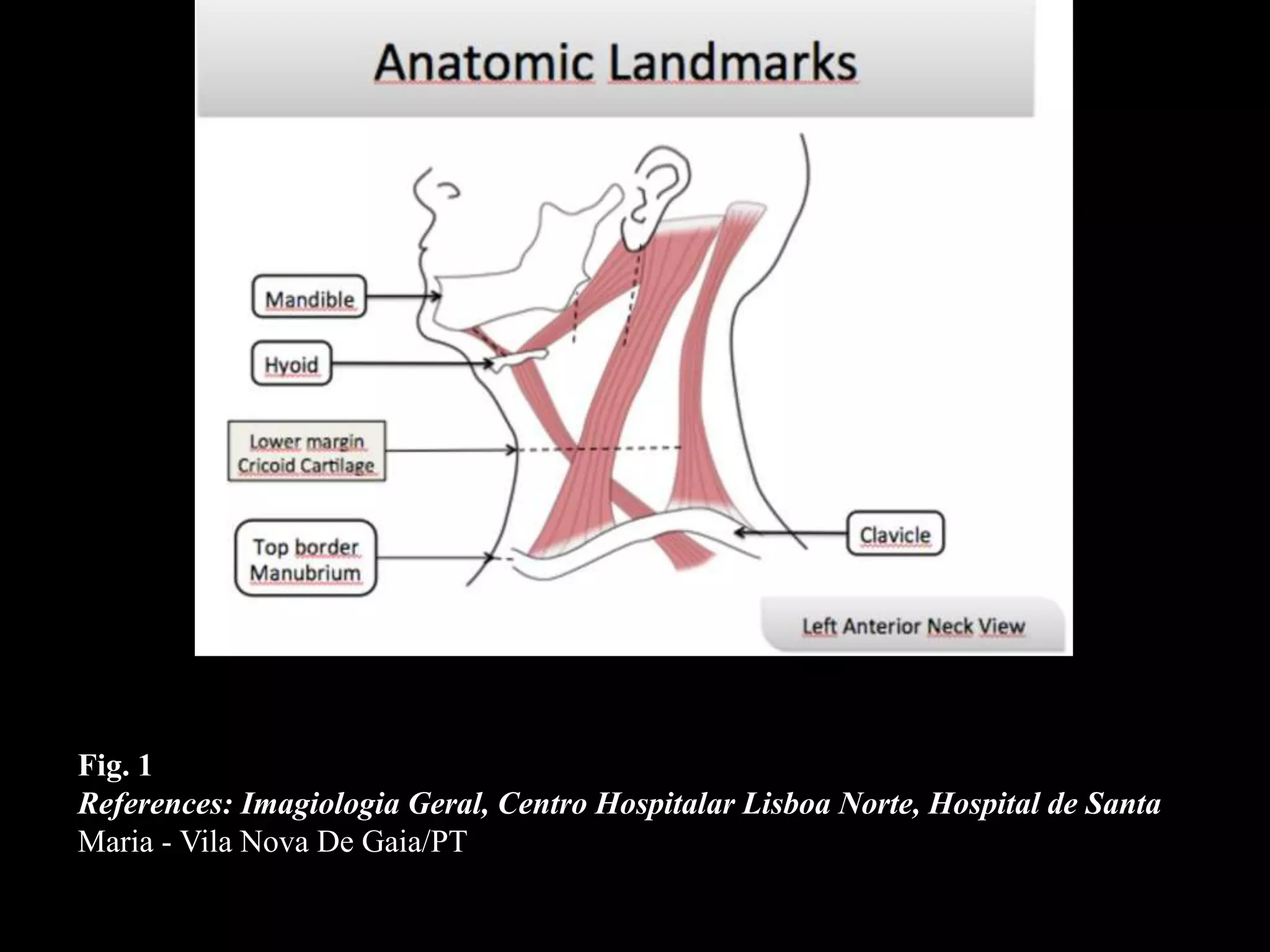 Anatomic Landmarks

Mandible

Hyoid

Lower margin Cricoid Cartilage

Top border Manubrium

Clavicle

Left Anterior Neck View

Fig. 1
References: Imagiologia Geral, Centro Hospitalar Lisboa Norte, Hospital de Santa Maria - Vila Nova De Gaia/PT